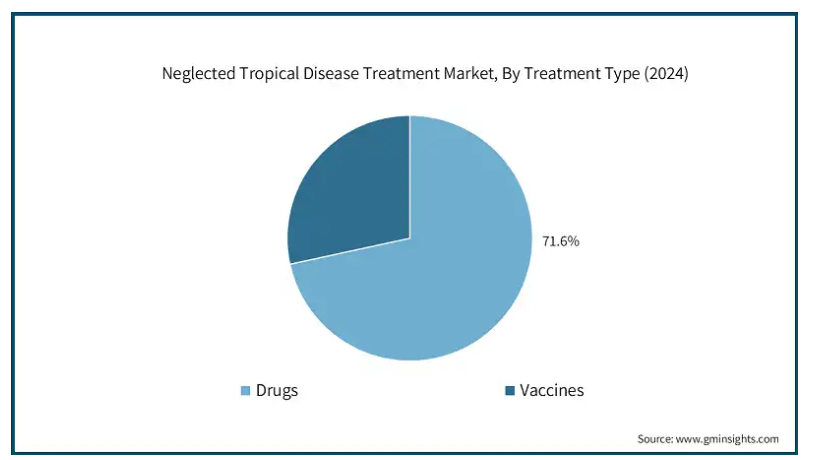 Neglected Tropical Disease Treatment Market, By Treatment Type (2024)

71.6%

Drugs

Vaccines

Source: www.gminsights.com